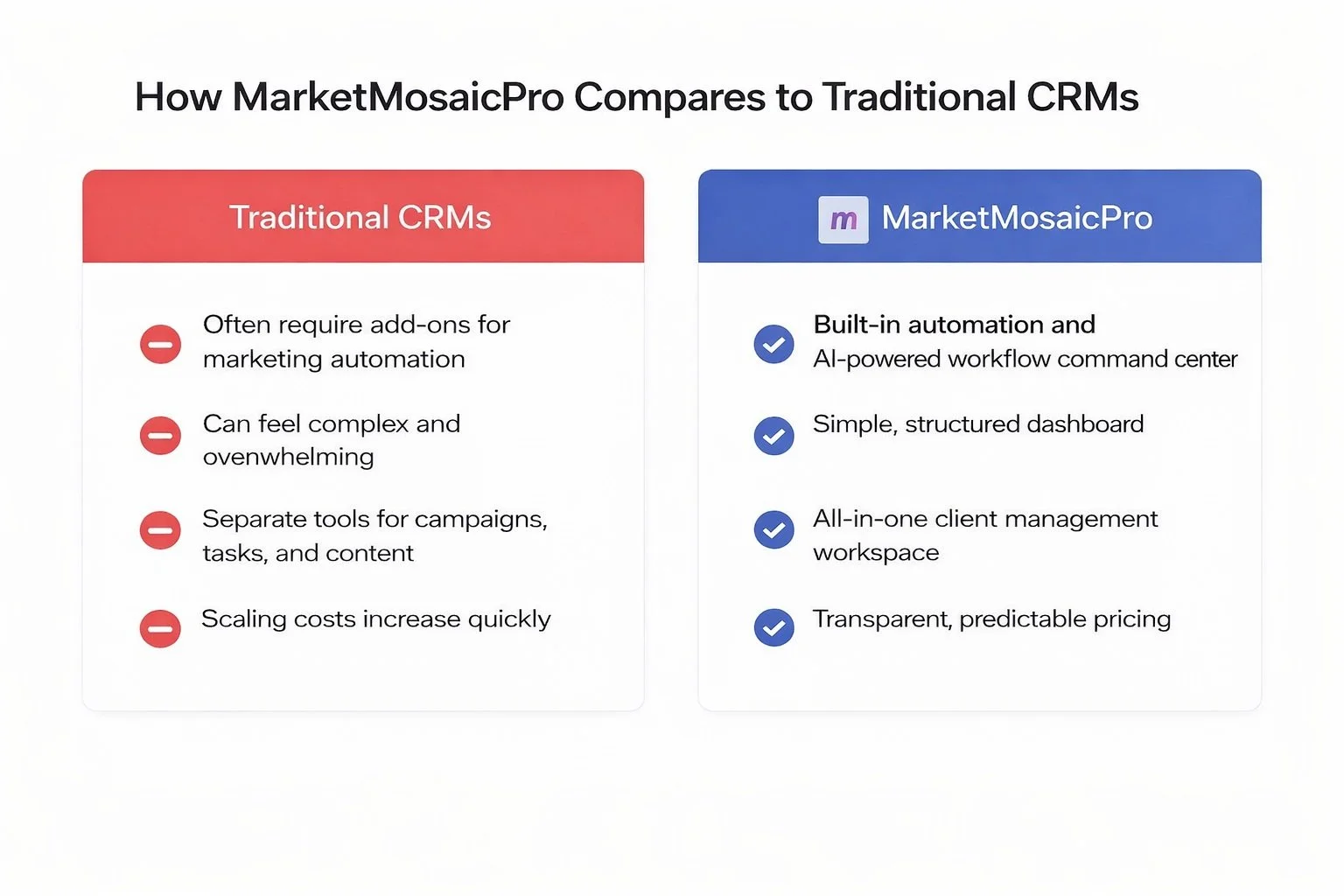 How MarketMosaicPro Compares to Traditional CRMs

Traditional CRMs

Often require add-ons for marketing automation

Can feel complex and ovenwhelming

Separate tools for campaigns, tasks, and content

Scaling costs increase quickly

m MarketMosaicPro

Built-in automation and AI-powered workflow command center

Simple, structured dashboard

All-in-one client management workspace

Transparent, predictable pricing